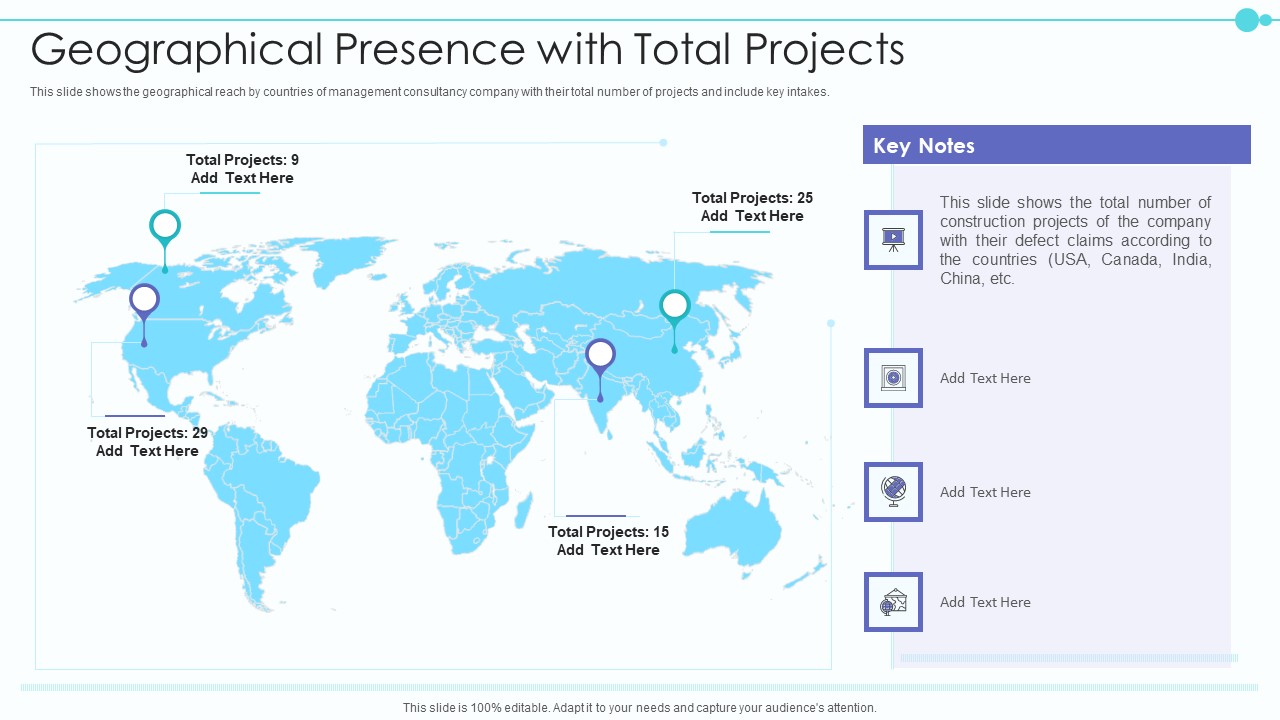 Geographical Presence with Total Projects

This slide shows the geographical reach by countries of management consultancy company with their total number of projects and include key intakes.

Total Projects: 9
Add Text Here

Total Projects: 25
Add Text Here

Total Projects: 29
Add Text Here

Total Projects: 15
Add Text Here

Key Notes

This slide shows the total number of construction projects of the company with their defect claims according to the countries (USA, Canada, India, China, etc.

Add Text Here

Add Text Here

Add Text Here

This slide is 100% editable. Adapt it to your needs and capture your audience's attention.